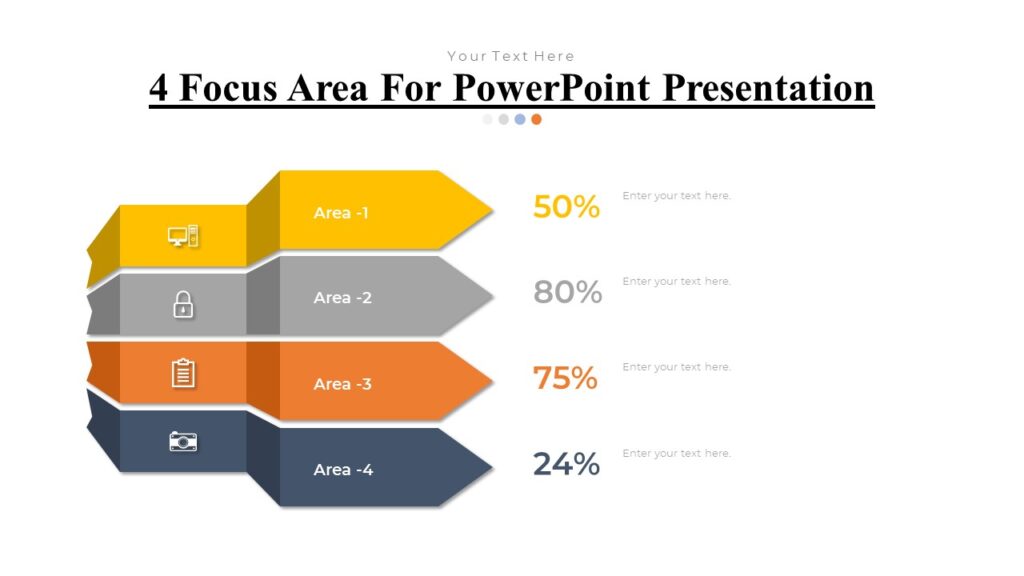 Your Text Here

4 Focus Area For PowerPoint Presentation

Area -1

50%

Enter your text here.

Area -2

80%

Enter your text here.

Area -3

75%

Enter your text here.

Area -4

24%

Enter your text here.